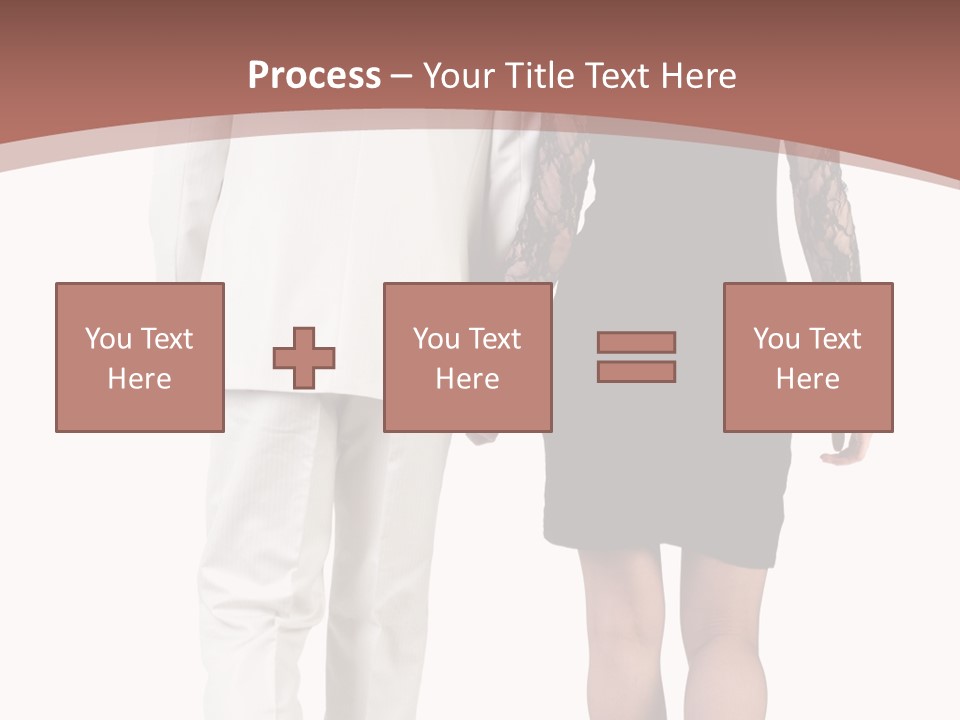 Process – Your Title Text Here

You Text Here

You Text Here

You Text Here